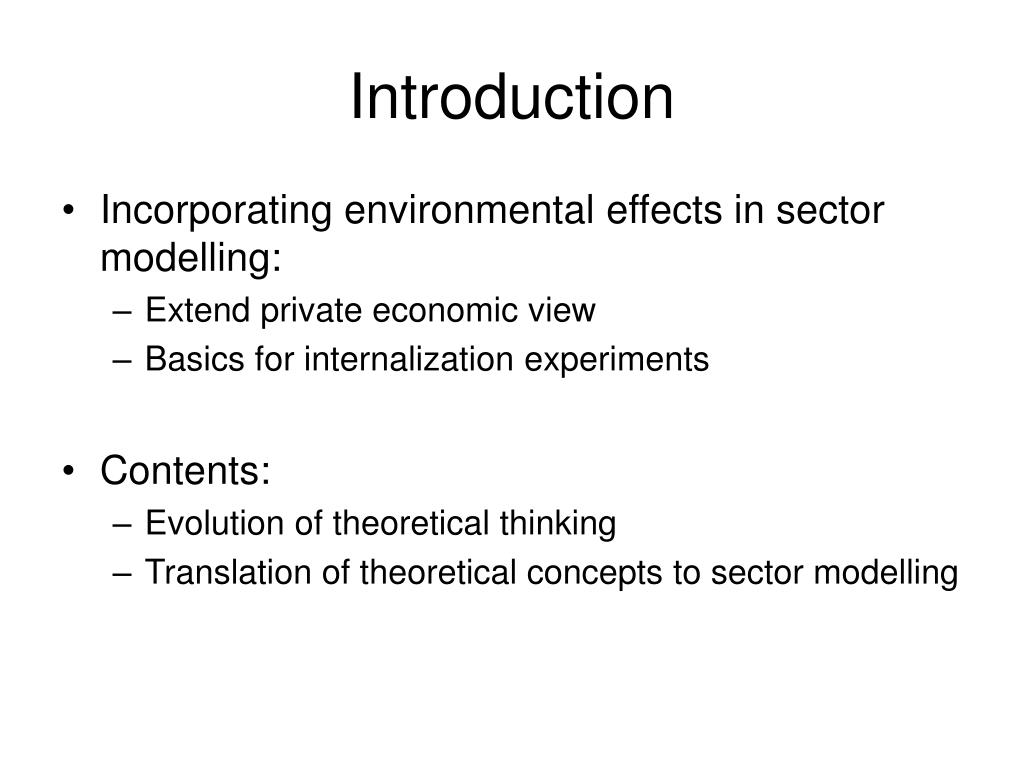 Introduction

• Incorporating environmental effects in sector modelling:
– Extend private economic view
– Basics for internalization experiments

• Contents:
– Evolution of theoretical thinking
– Translation of theoretical concepts to sector modelling